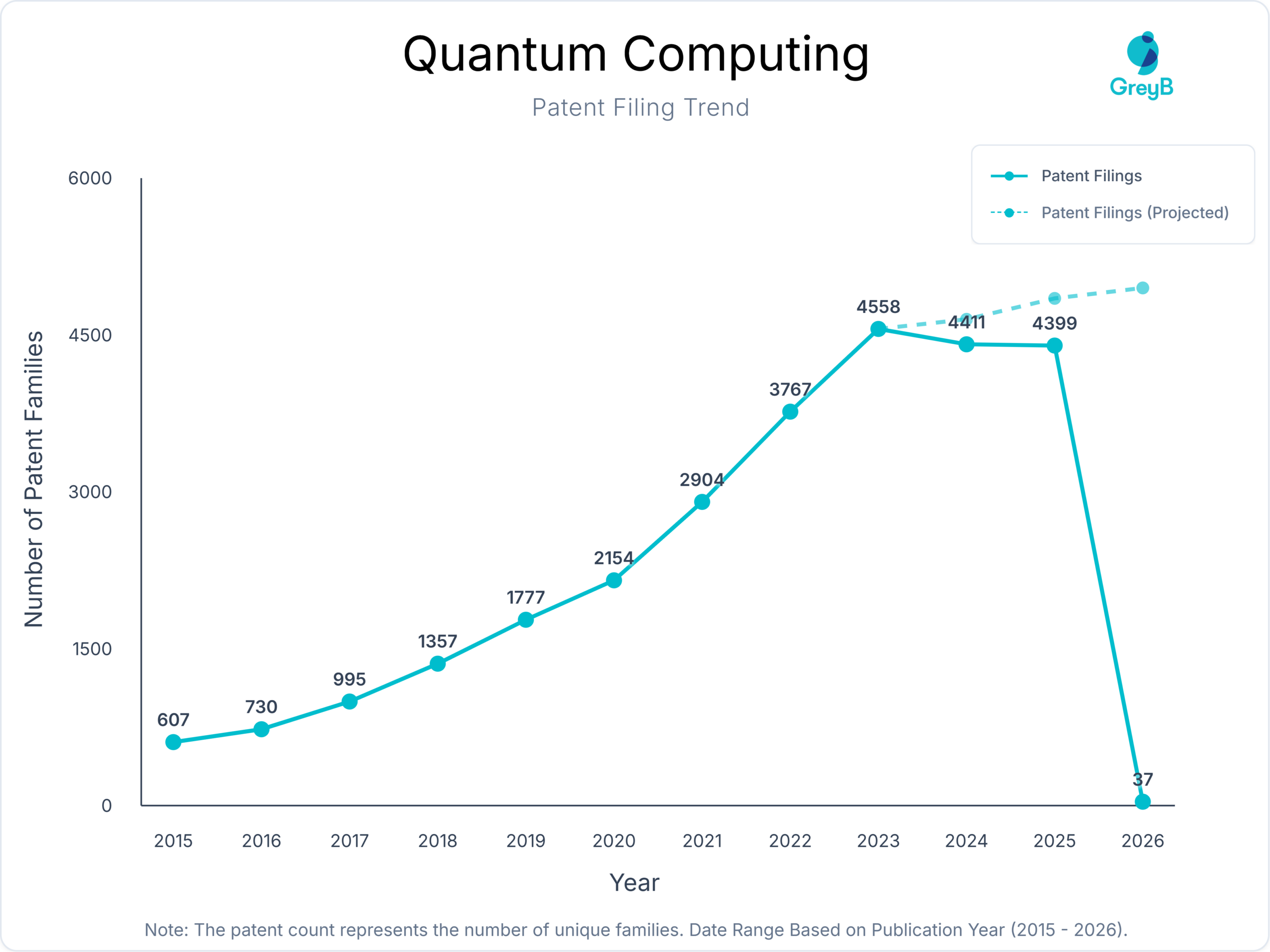 Quantum Computing

Patent Filing Trend

GreyB

Patent Filings
Patent Filings (Projected)

Number of Patent Families

6000
4500
3000
1500
0

607
730
995
1357
1777
2154
2904
3767
4558
4411
4399
37

2015
2016
2017
2018
2019
2020
2021
2022
2023
2024
2025
2026

Year

Note: The patent count represents the number of unique families. Date Range Based on Publication Year (2015 - 2026).